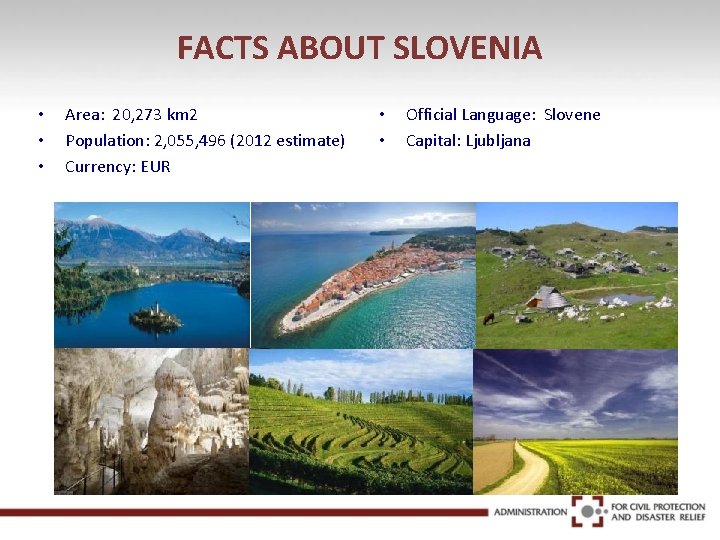 FACTS ABOUT SLOVENIA

• Area: 20,273 km2
• Population: 2,055,496 (2012 estimate)
• Currency: EUR

• Official Language: Slovene
• Capital: Ljubljana

ADMINISTRATION FOR CIVIL PROTECTION AND DISASTER RELIEF